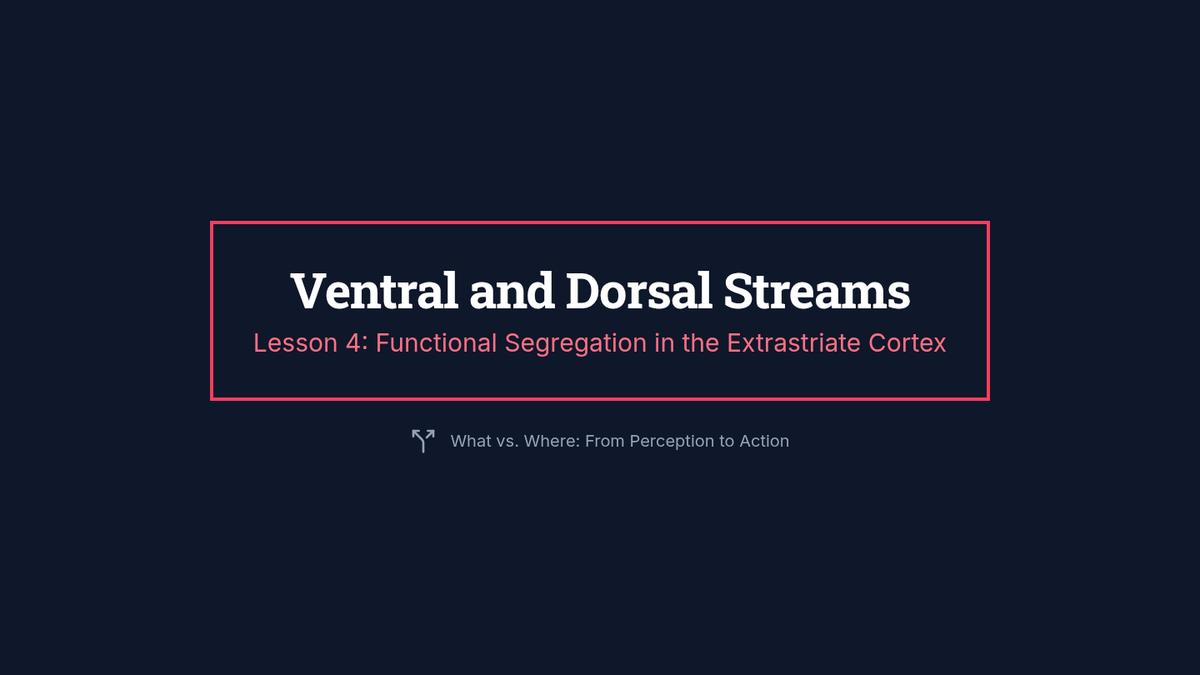 Ventral and Dorsal Streams

Lesson 4: Functional Segregation in the Extrastriate Cortex

What vs. Where: From Perception to Action